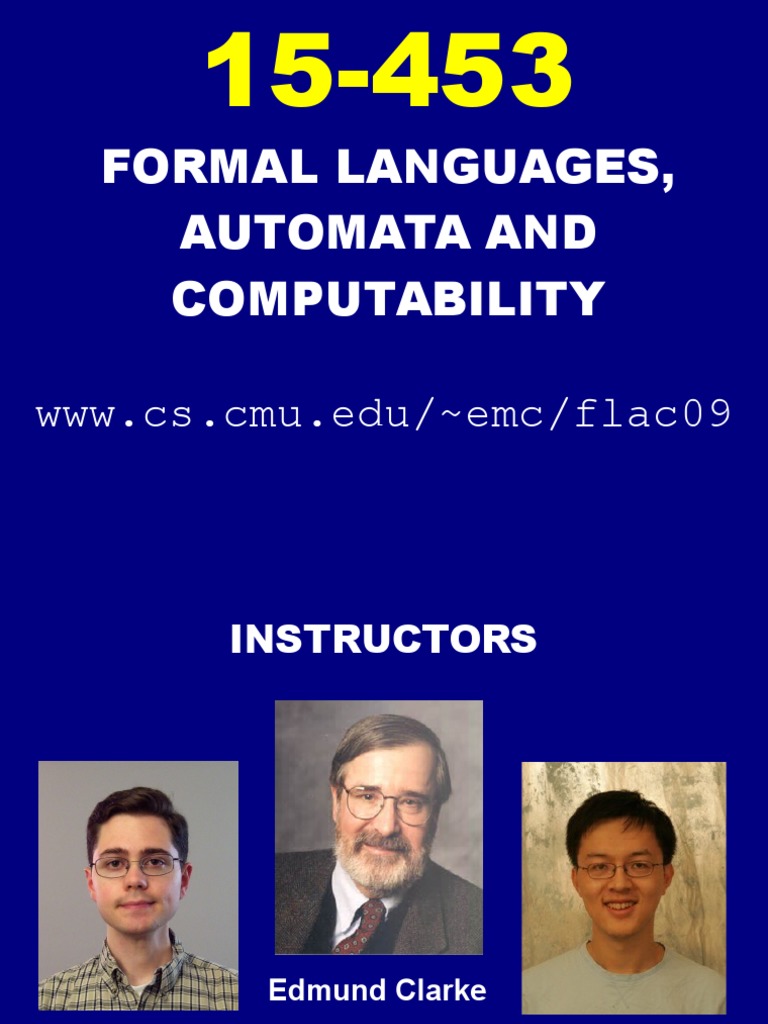 15-453

FORMAL LANGUAGES, AUTOMATA AND COMPUTABILITY

www.cs.cmu.edu/~emc/flac09

INSTRUCTORS

Edmund Clarke